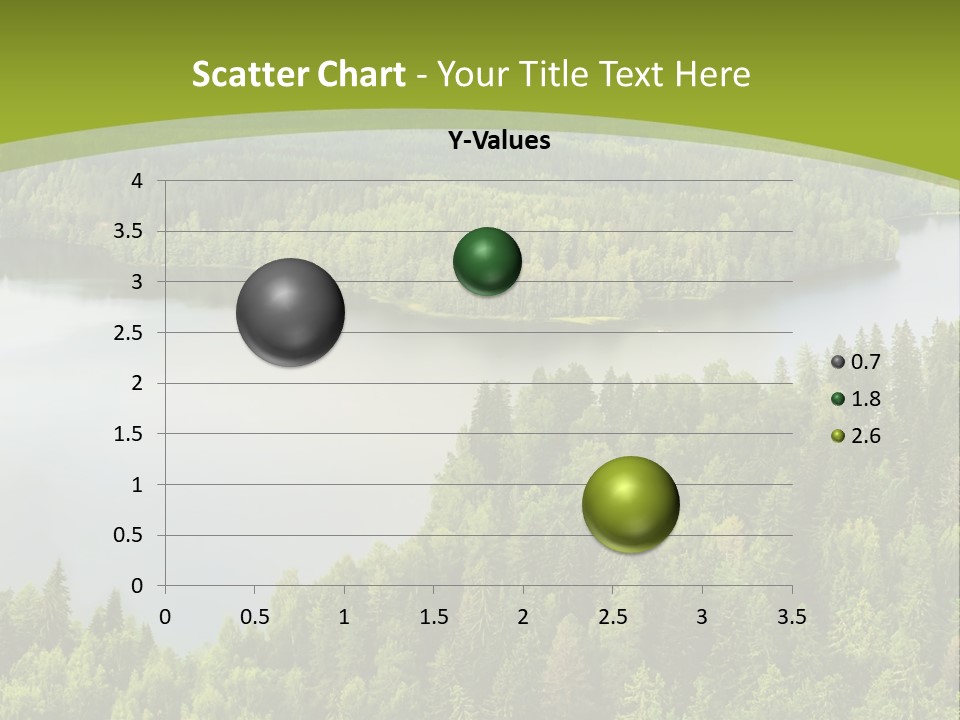 Scatter Chart - Your Title Text Here

Y-Values

4
3.5
3
2.5
2
1.5
1
0.5
0

0 0.5 1 1.5 2 2.5 3 3.5

0.7
1.8
2.6